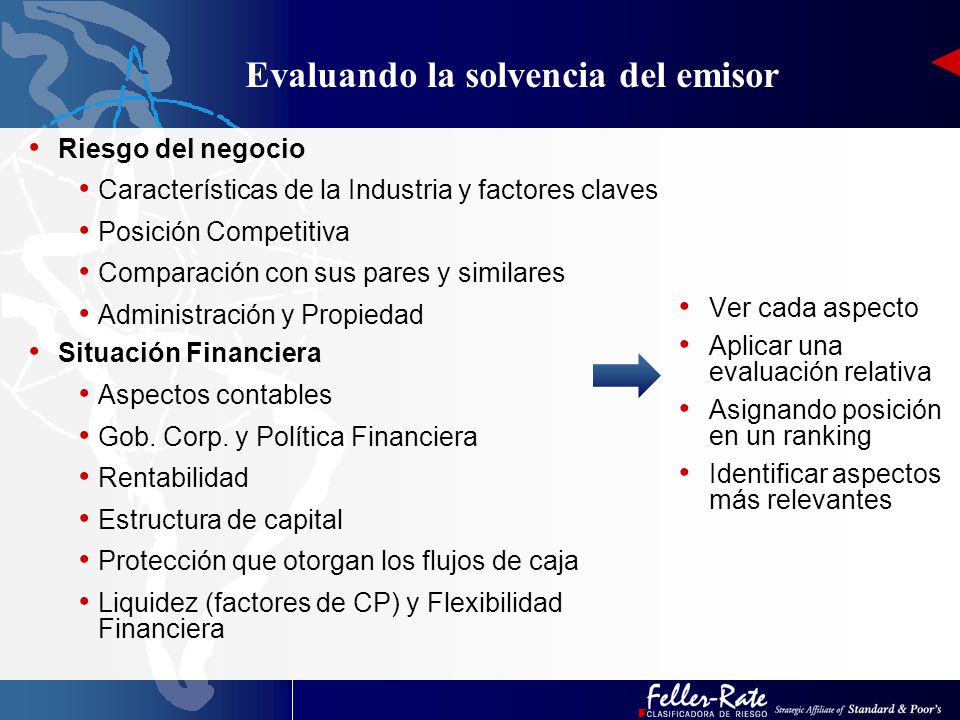 Evaluando la solvencia del emisor

• Riesgo del negocio
• Características de la Industria y factores claves
• Posición Competitiva
• Comparación con sus pares y similares
• Administración y Propiedad
• Situación Financiera
• Aspectos contables
• Gob. Corp. y Política Financiera
• Rentabilidad
• Estructura de capital
• Protección que otorgan los flujos de caja
• Liquidez (factores de CP) y Flexibilidad Financiera

• Ver cada aspecto
• Aplicar una evaluación relativa
• Asignando posición en un ranking
• Identificar aspectos más relevantes

Feller-Rate
CLASIFICADORA DE RIESGO
Strategic Affiliate of Standard & Poor's